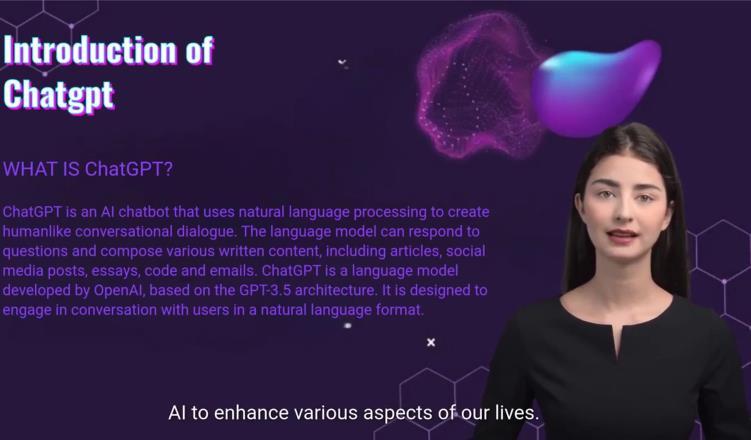 Introduction of Chatgpt

WHAT IS ChatGPT?

ChatGPT is an AI chatbot that uses natural language processing to create humanlike conversational dialogue. The language model can respond to questions and compose various written content, including articles, social media posts, essays, code and emails. ChatGPT is a language model developed by OpenAI, based on the GPT-3.5 architecture. It is designed to engage in conversation with users in a natural language format.

AI to enhance various aspects of our lives.